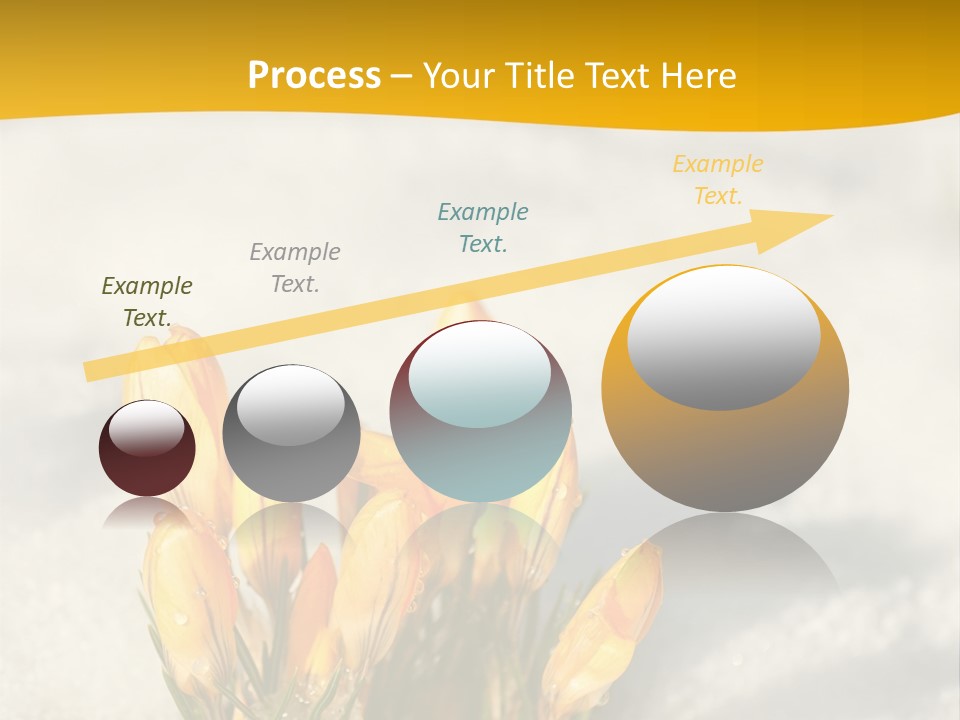 Process – Your Title Text Here

Example Text.

Example Text.

Example Text.

Example Text.